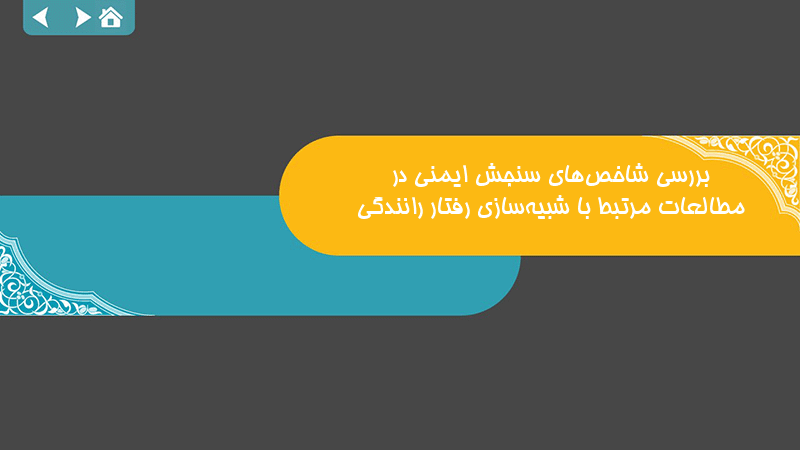 بررسی شاخص‌های سنجش ایمنی در مطالعات مرتبط با شبیه‌سازی رفتار رانندگی